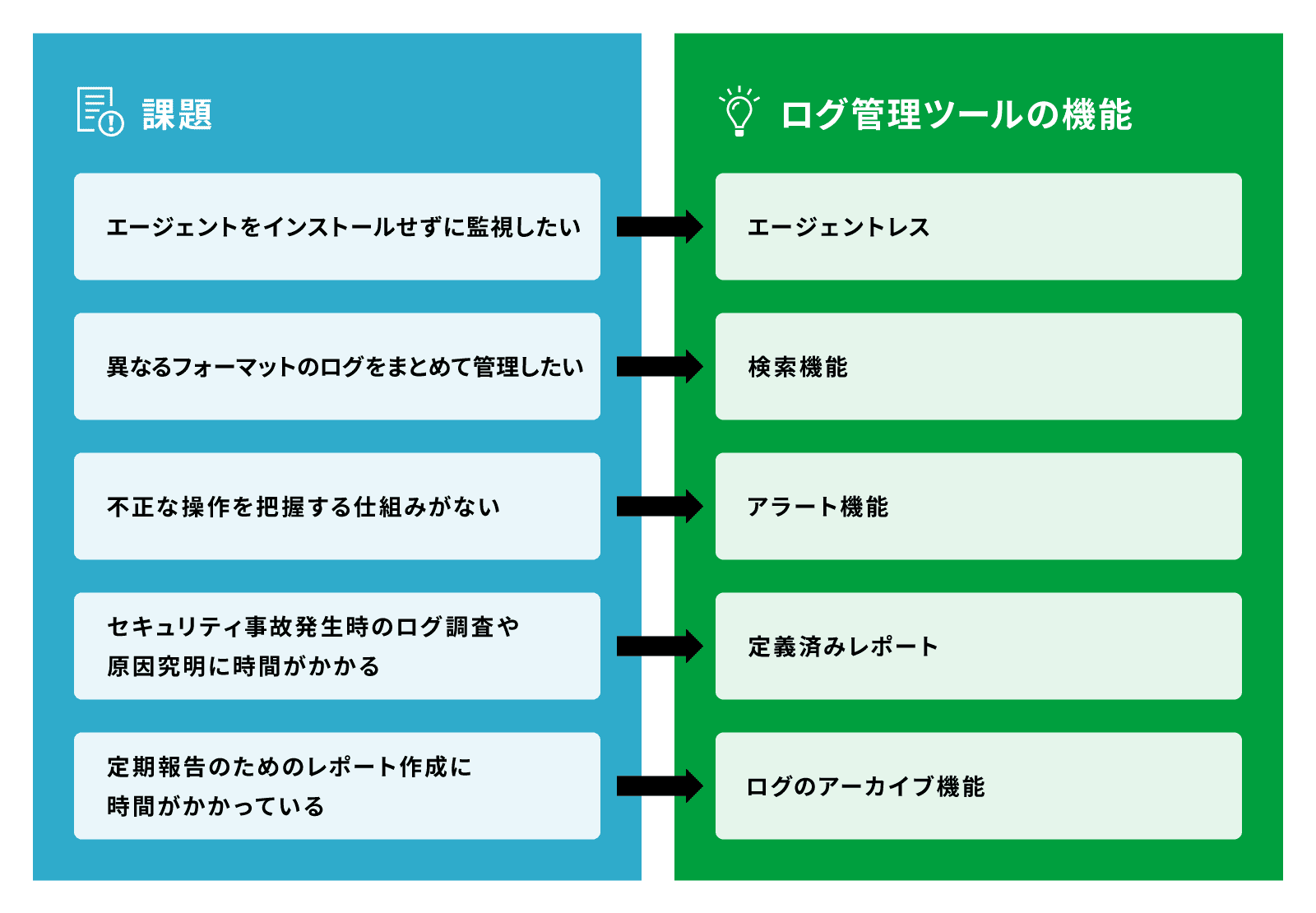 課題

エージェントをインストールせずに監視したい

異なるフォーマットのログをまとめて管理したい

不正な操作を把握する仕組みがない

セキュリティ事故発生時のログ調査や原因究明に時間がかかる

定期報告のためのレポート作成に時間がかかっている

ログ管理ツールの機能

エージェントレス

検索機能

アラート機能

定義済みレポート

ログのアーカイブ機能